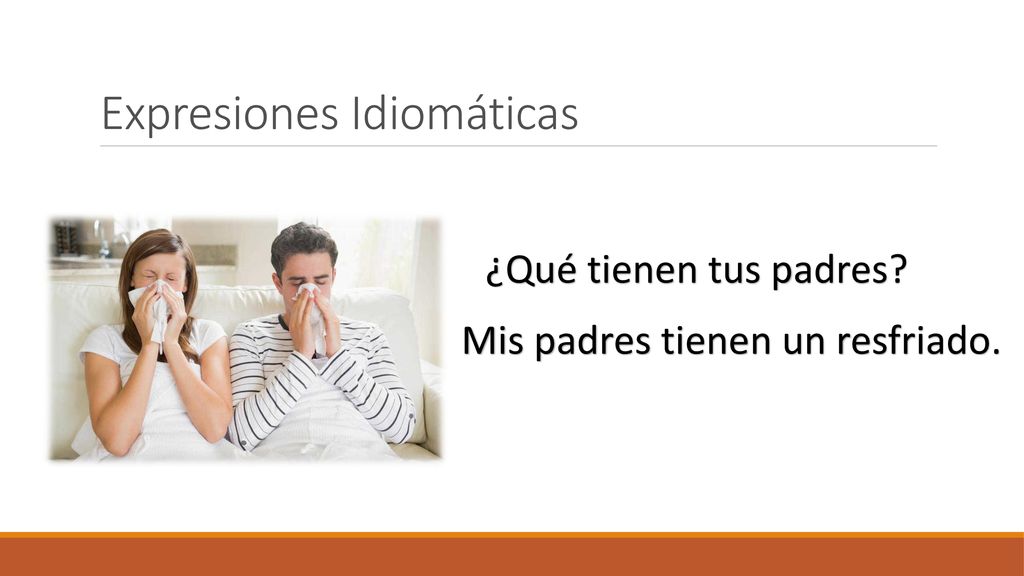 Expresiones Idiomáticas

¿Qué tienen tus padres?

Mis padres tienen un resfriado.